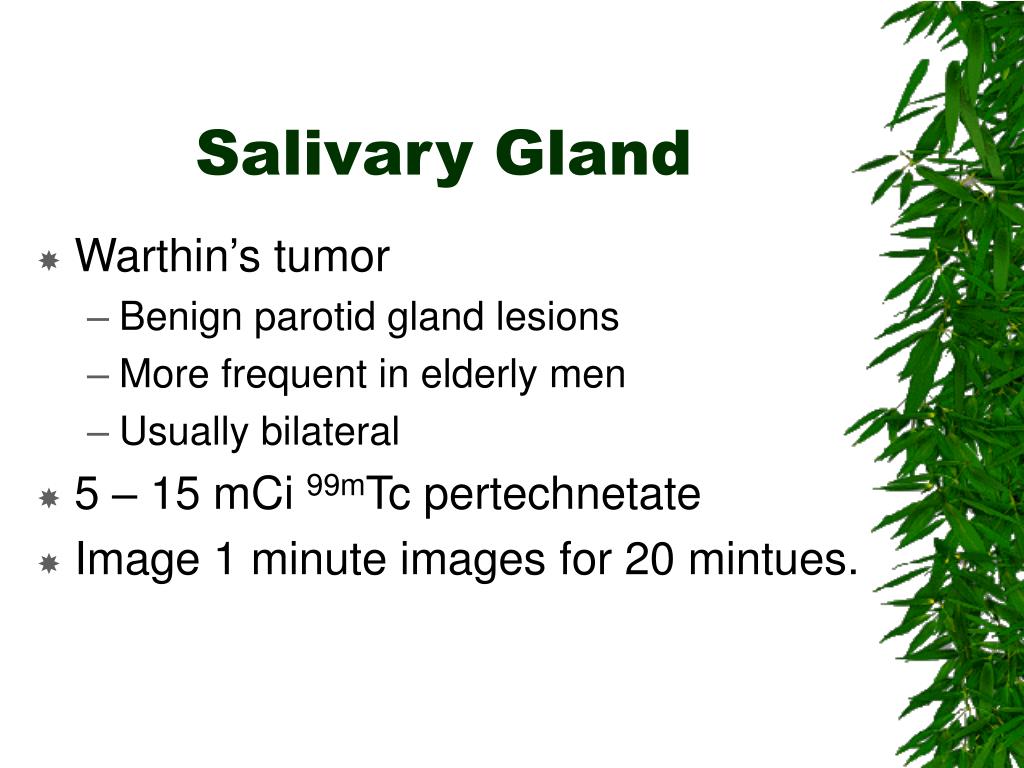 Salivary Gland

Warthin’s tumor

– Benign parotid gland lesions

– More frequent in elderly men

– Usually bilateral

5 – 15 mCi $^{99m}$Tc pertechnetate

Image 1 minute images for 20 mintues.